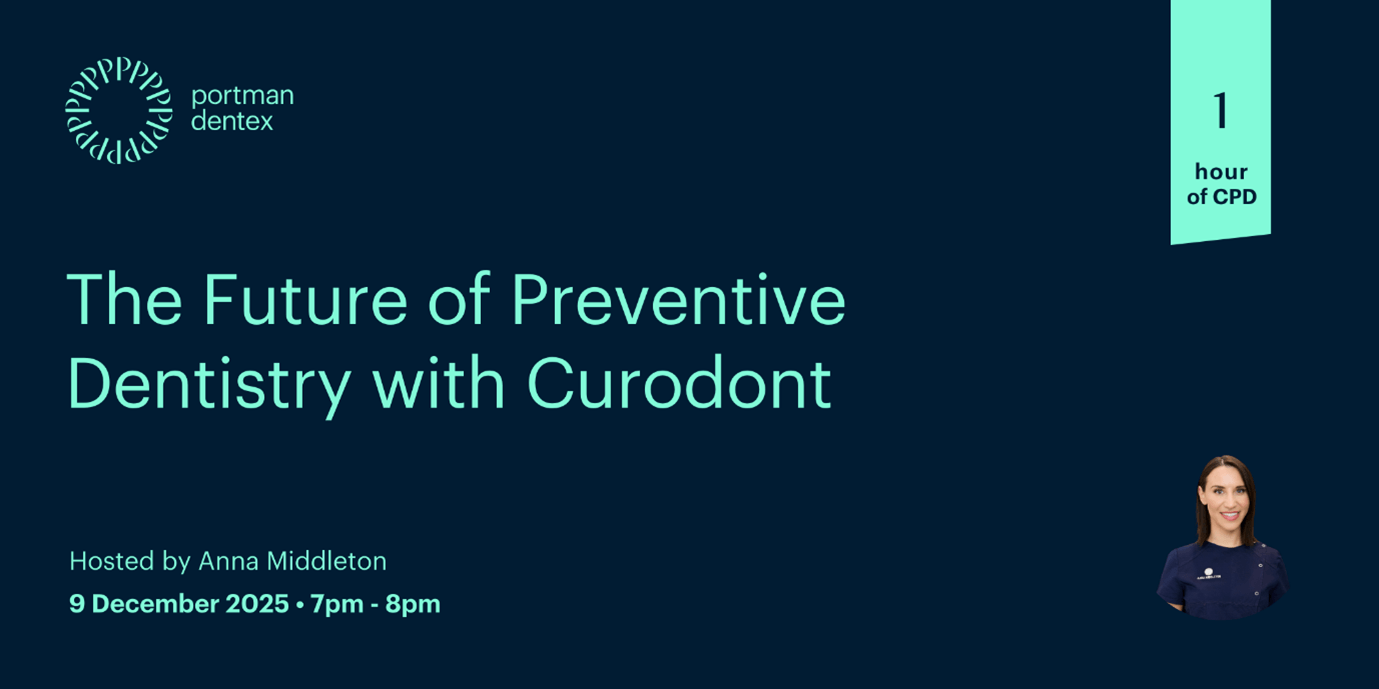 portman dentex

1
hour
of CPD

The Future of Preventive Dentistry with Curodont

Hosted by Anna Middleton

9 December 2025 • 7pm - 8pm